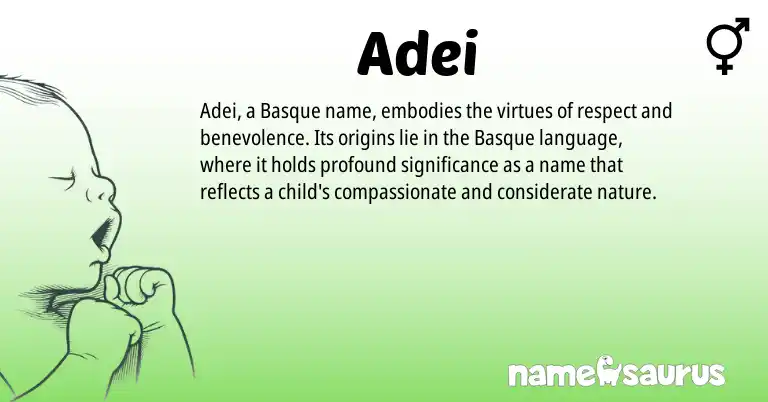 Adei

⚥

Adei, a Basque name, embodies the virtues of respect and benevolence. Its origins lie in the Basque language, where it holds profound significance as a name that reflects a child's compassionate and considerate nature.

namesaurus